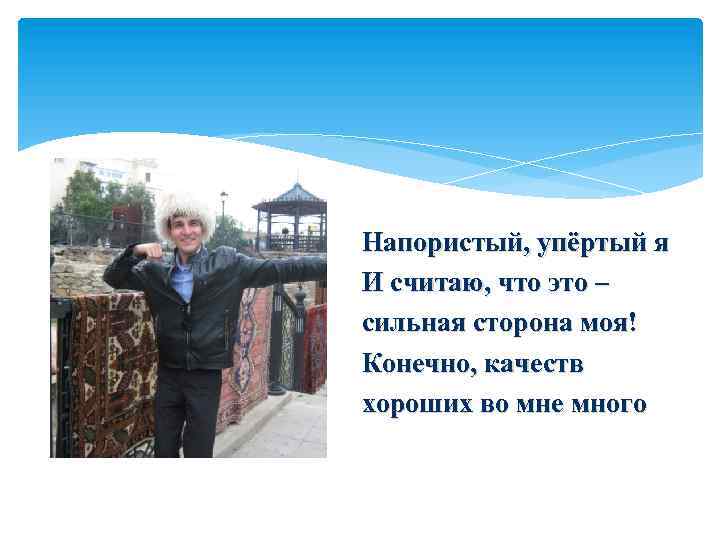 Напористый, упёртый я
И считаю, что это –
сильная сторона моя!
Конечно, качеств
хороших во мне много